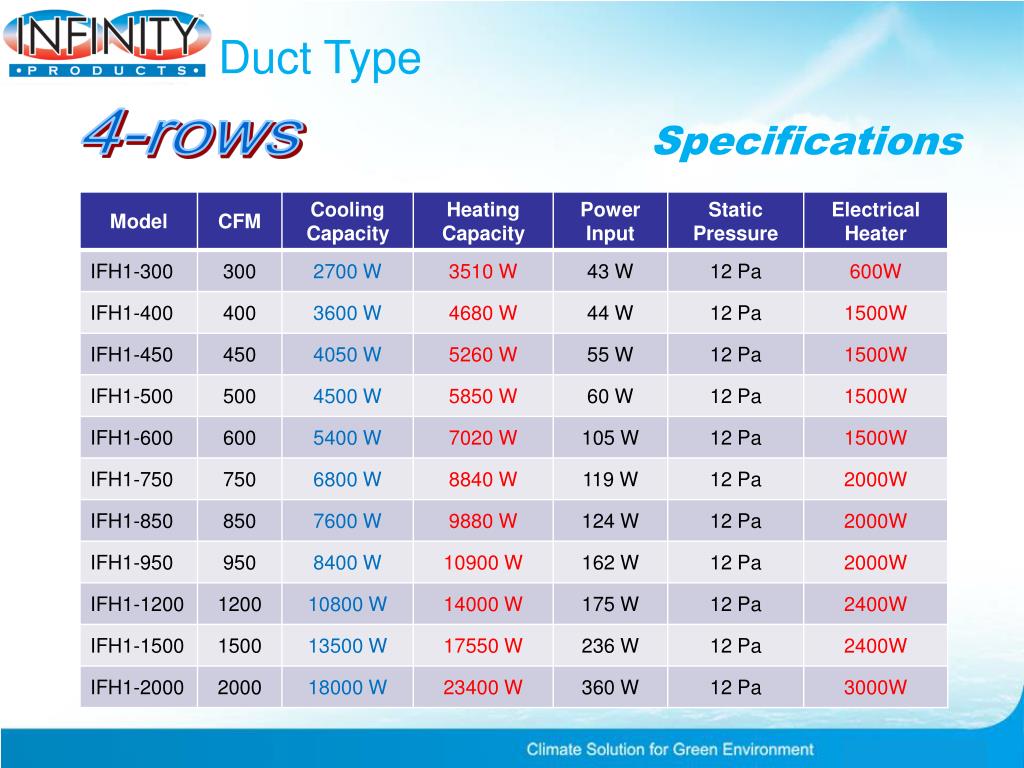 INFINITY
• P R O D U C T S •

Duct Type

4-rows

Specifications

| Model | CFM | Cooling Capacity | Heating Capacity | Power Input | Static Pressure | Electrical Heater |
|---|---|---|---|---|---|---|
| IFH1-300 | 300 | 2700 W | 3510 W | 43 W | 12 Pa | 600W |
| IFH1-400 | 400 | 3600 W | 4680 W | 44 W | 12 Pa | 1500W |
| IFH1-450 | 450 | 4050 W | 5260 W | 55 W | 12 Pa | 1500W |
| IFH1-500 | 500 | 4500 W | 5850 W | 60 W | 12 Pa | 1500W |
| IFH1-600 | 600 | 5400 W | 7020 W | 105 W | 12 Pa | 1500W |
| IFH1-750 | 750 | 6800 W | 8840 W | 119 W | 12 Pa | 2000W |
| IFH1-850 | 850 | 7600 W | 9880 W | 124 W | 12 Pa | 2000W |
| IFH1-950 | 950 | 8400 W | 10900 W | 162 W | 12 Pa | 2000W |
| IFH1-1200 | 1200 | 10800 W | 14000 W | 175 W | 12 Pa | 2400W |
| IFH1-1500 | 1500 | 13500 W | 17550 W | 236 W | 12 Pa | 2400W |
| IFH1-2000 | 2000 | 18000 W | 23400 W | 360 W | 12 Pa | 3000W |

Climate Solution for Green Environment